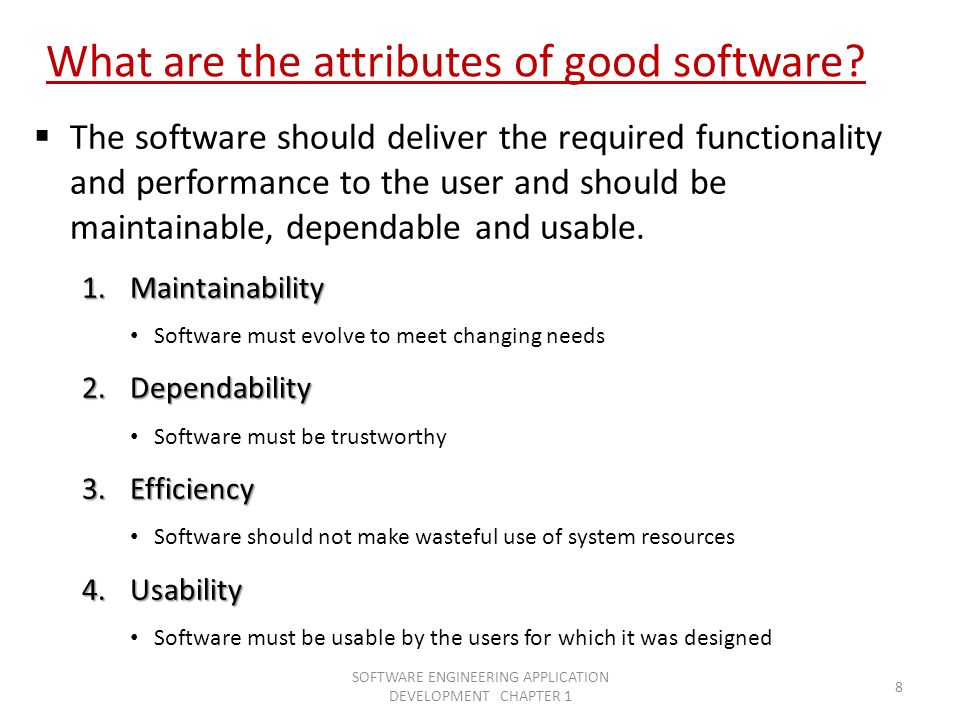 What are the attributes of good software?

▪ The software should deliver the required functionality and performance to the user and should be maintainable, dependable and usable.

1. Maintainability

• Software must evolve to meet changing needs

2. Dependability

• Software must be trustworthy

3. Efficiency

• Software should not make wasteful use of system resources

4. Usability

• Software must be usable by the users for which it was designed

SOFTWARE ENGINEERING APPLICATION DEVELOPMENT CHAPTER 1

8